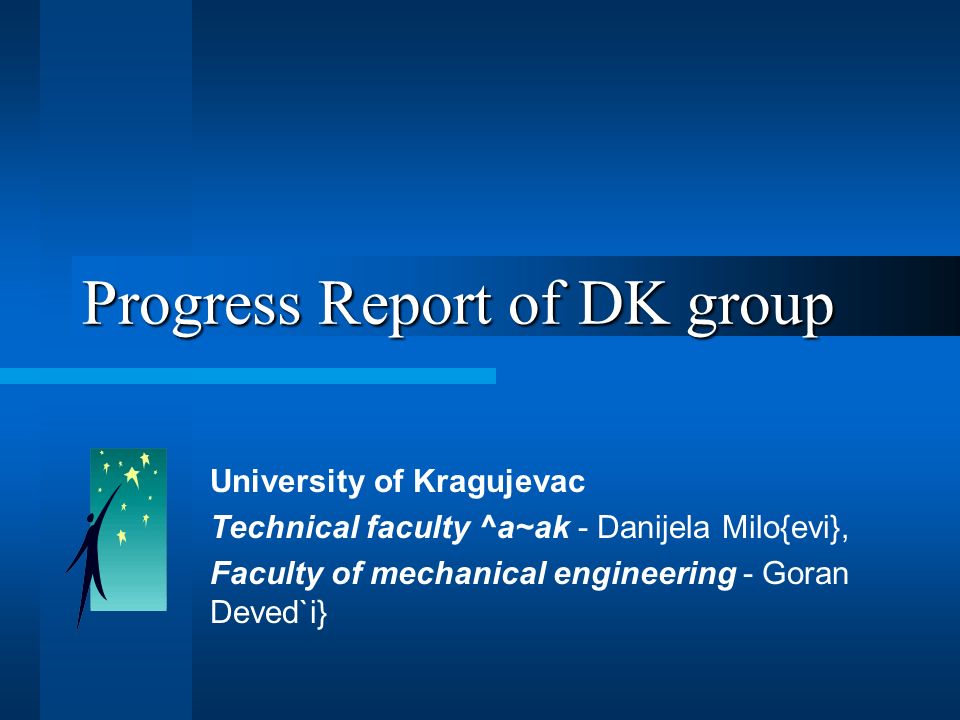 Progress Report of DK group

University of Kragujevac

Technical faculty ^a~ak - Danijela Milo{evi},

Faculty of mechanical engineering - Goran Deved`i}